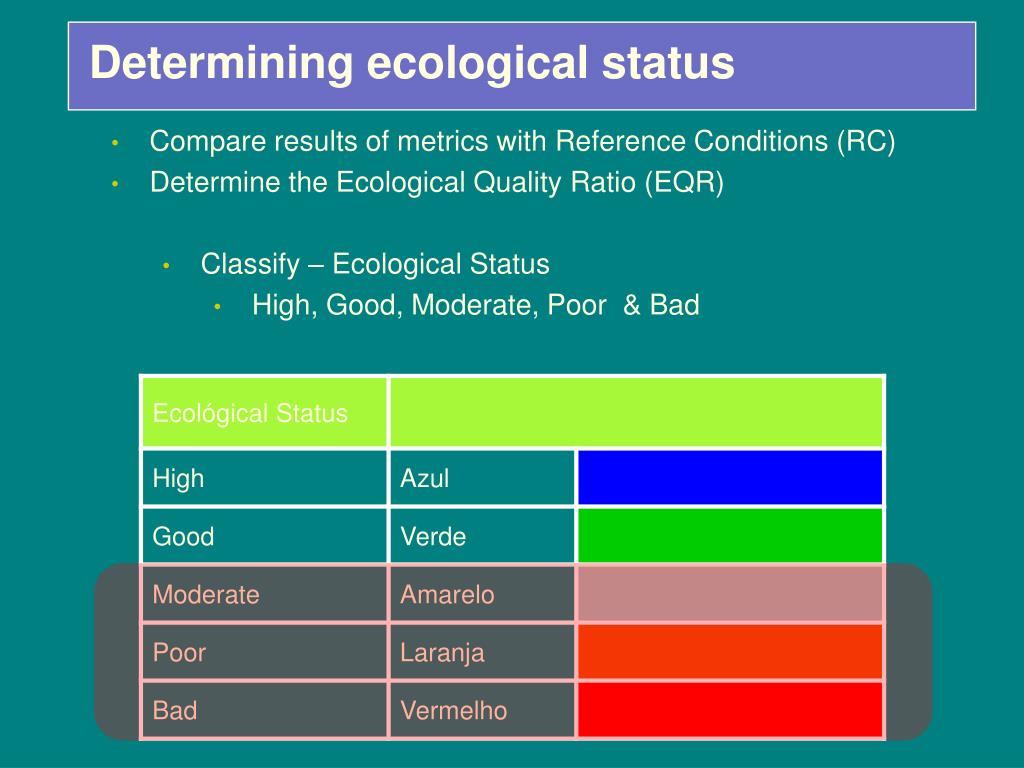 Determining ecological status

• Compare results of metrics with Reference Conditions (RC)
• Determine the Ecological Quality Ratio (EQR)

• Classify – Ecological Status
• High, Good, Moderate, Poor & Bad

| Ecológical Status | | |
|---|---|---|
| High | Azul | |
| Good | Verde | |
| Moderate | Amarelo | |
| Poor | Laranja | |
| Bad | Vermelho | |